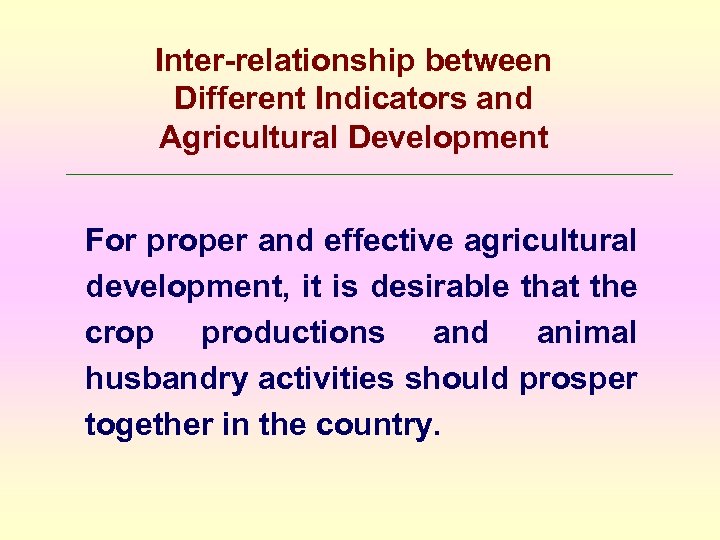 Inter-relationship between Different Indicators and Agricultural Development

For proper and effective agricultural development, it is desirable that the crop productions and animal husbandry activities should prosper together in the country.